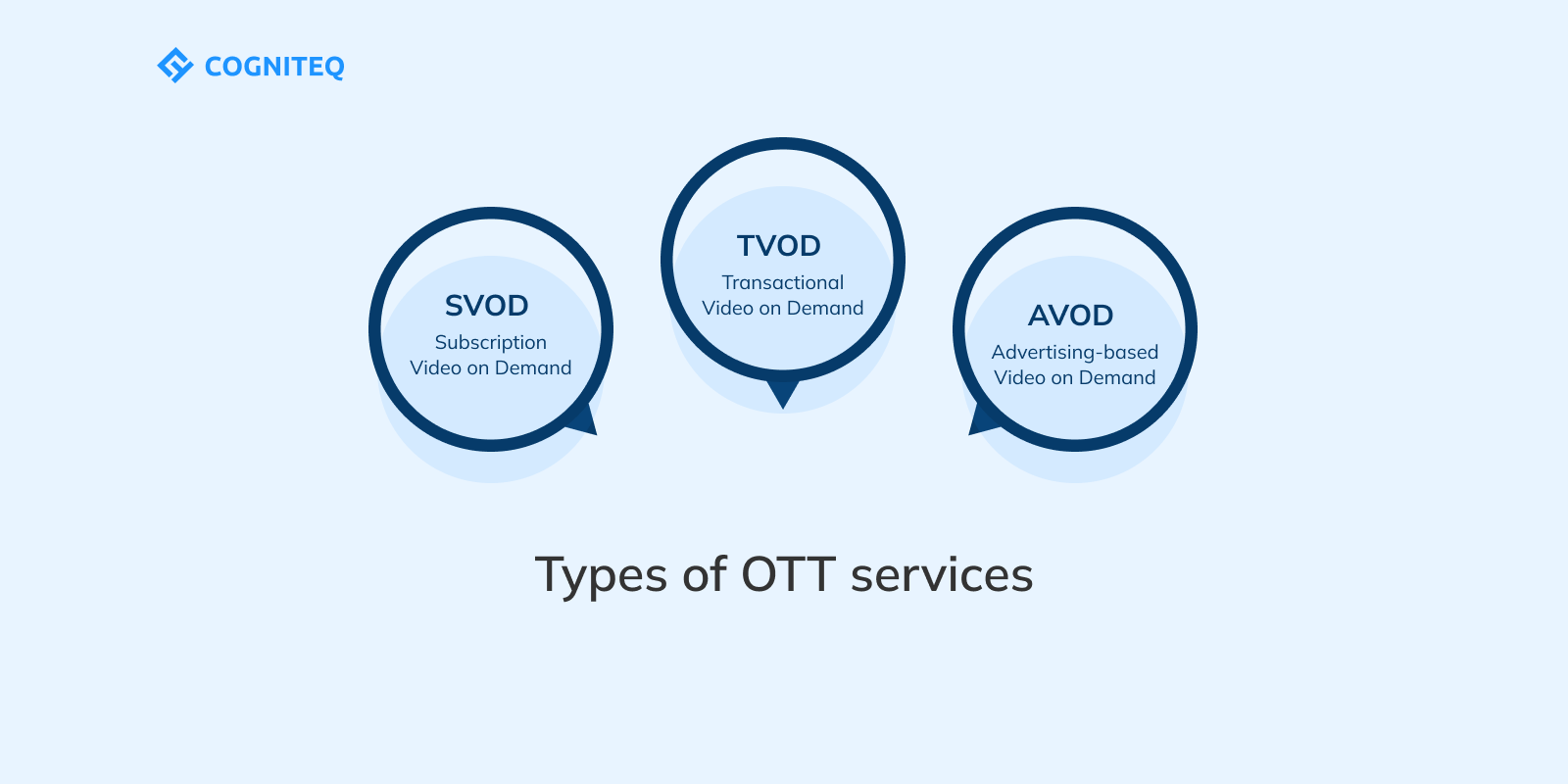 COGNITEQ

SVOD
Subscription Video on Demand

TVOD
Transactional Video on Demand

AVOD
Advertising-based Video on Demand

Types of OTT services